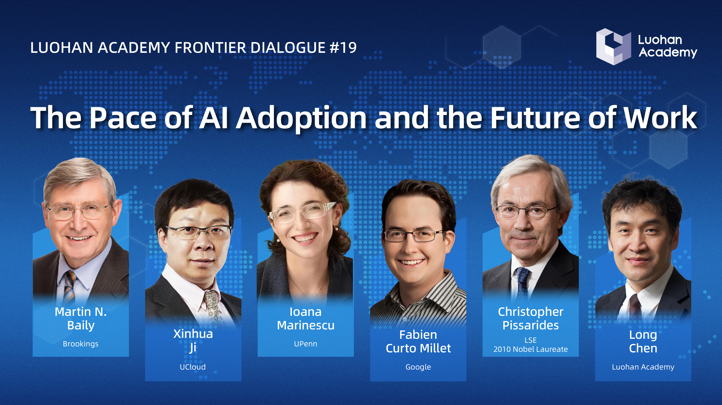 LUOHAN ACADEMY FRONTIER DIALOGUE #19

Luohan Academy

The Pace of AI Adoption and the Future of Work

Martin N. Baily
Brookings

Xinhua Ji
UCloud

Ioana Marinescu
UPenn

Fabien Curto Millet
Google

Christopher Pissarides
LSE
2010 Nobel Laureate

Long Chen
Luohan Academy